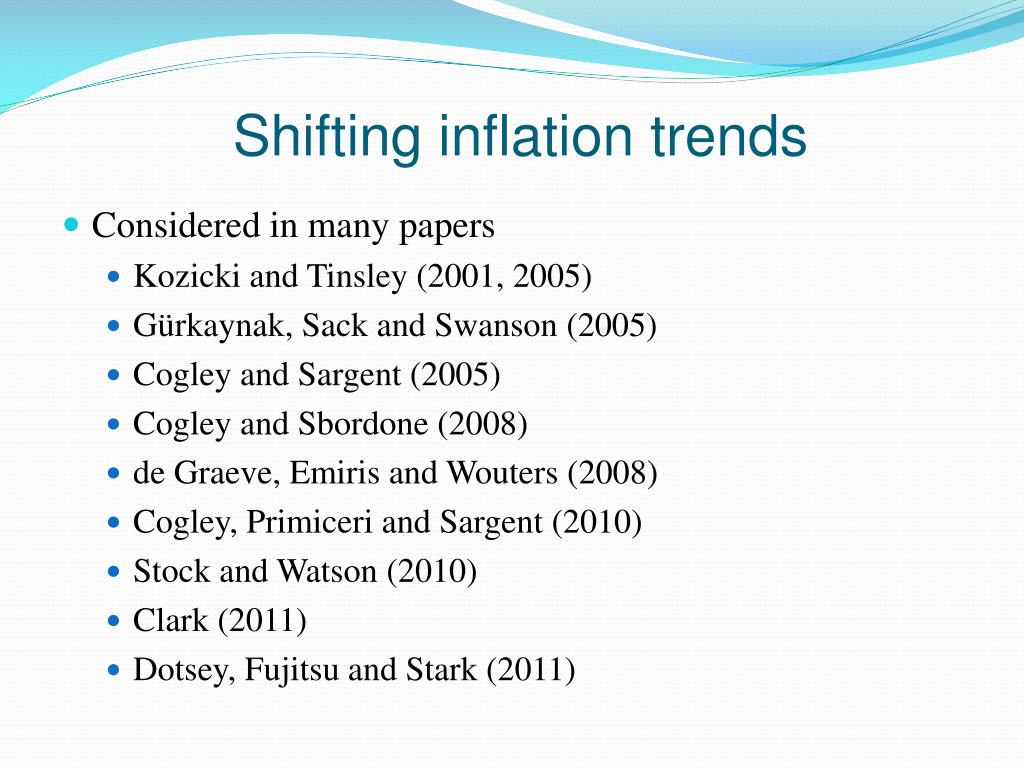 Shifting inflation trends

Considered in many papers

Kozicki and Tinsley (2001, 2005)

Gürkaynak, Sack and Swanson (2005)

Cogley and Sargent (2005)

Cogley and Sbordone (2008)

de Graeve, Emiris and Wouters (2008)

Cogley, Primiceri and Sargent (2010)

Stock and Watson (2010)

Clark (2011)

Dotsey, Fujitsu and Stark (2011)